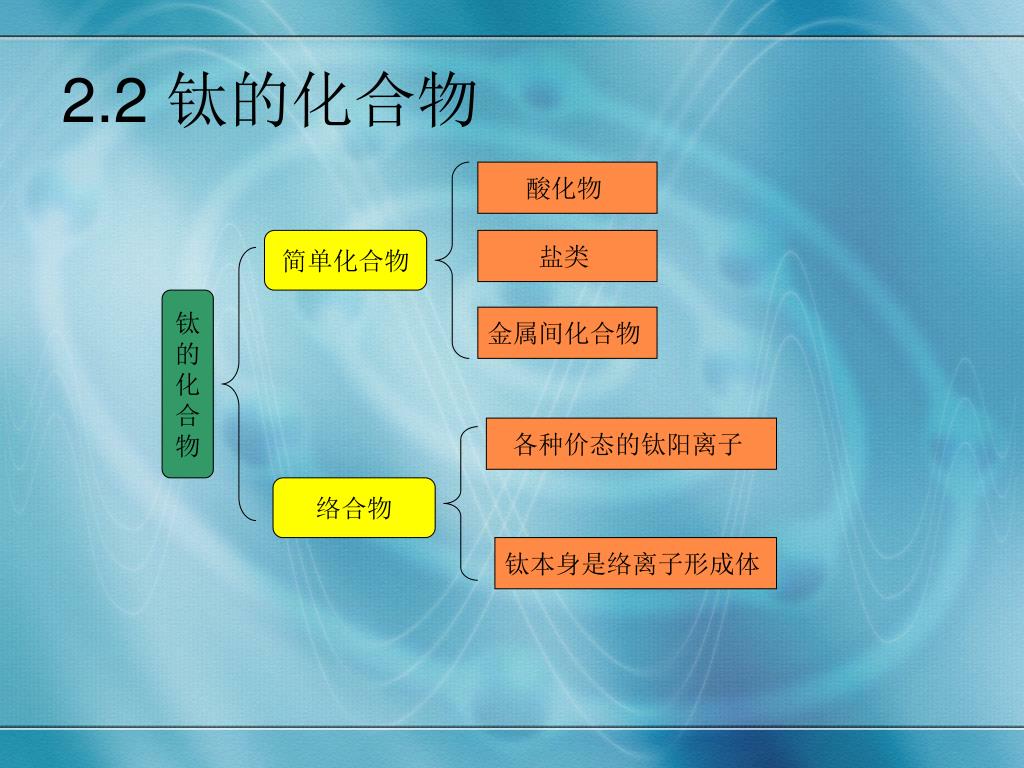 2.2 钛的化合物

钛的化合物

简单化合物

酸化物

盐类

金属间化合物

络合物

各种价态的钛阳离子

钛本身是络离子形成体